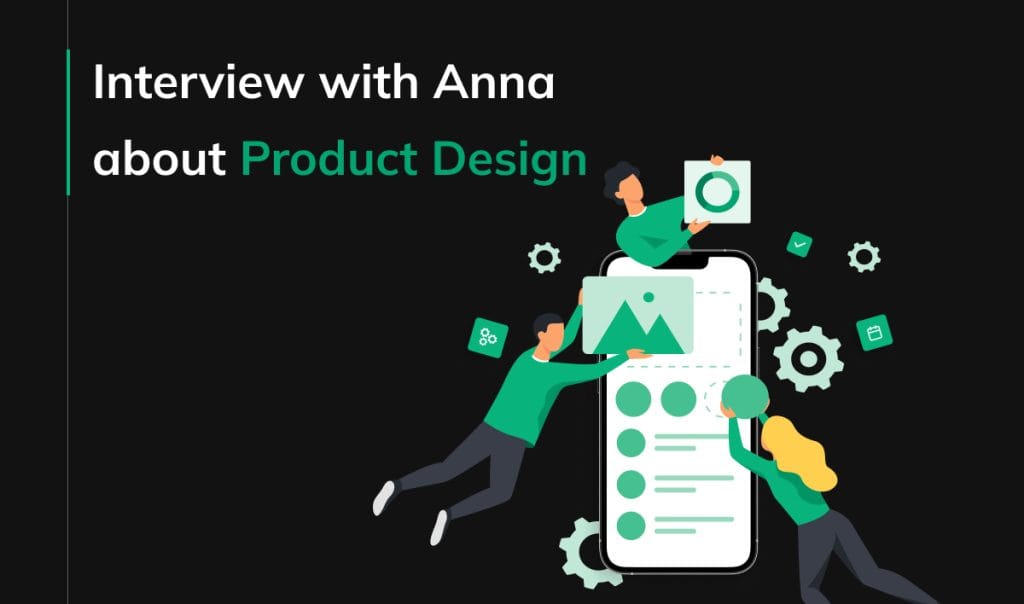 Interview with Anna about Product Design